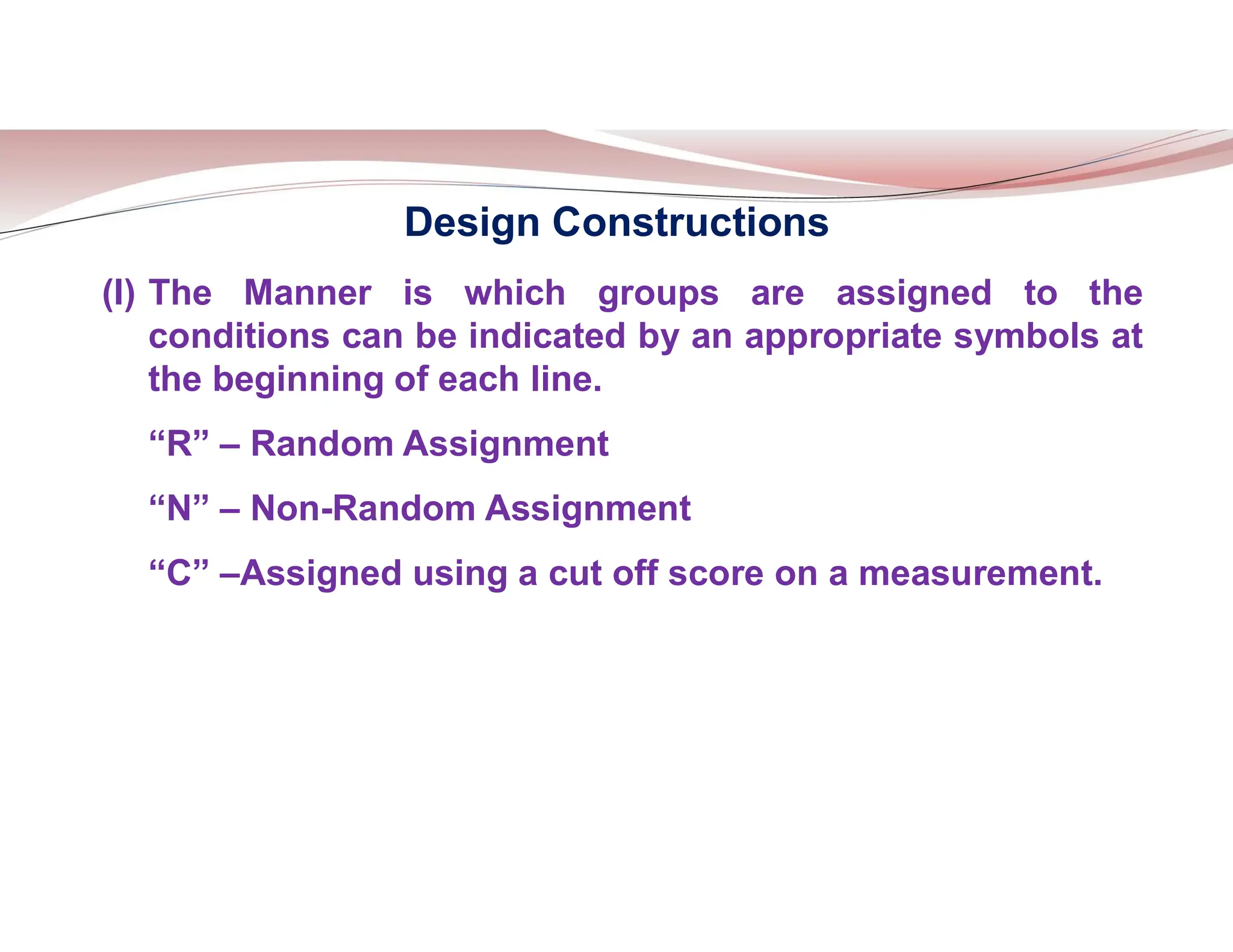 Design Constructions

(I) The Manner is which groups are assigned to the conditions can be indicated by an appropriate symbols at the beginning of each line.

“R” – Random Assignment

“N” – Non-Random Assignment

“C” –Assigned using a cut off score on a measurement.